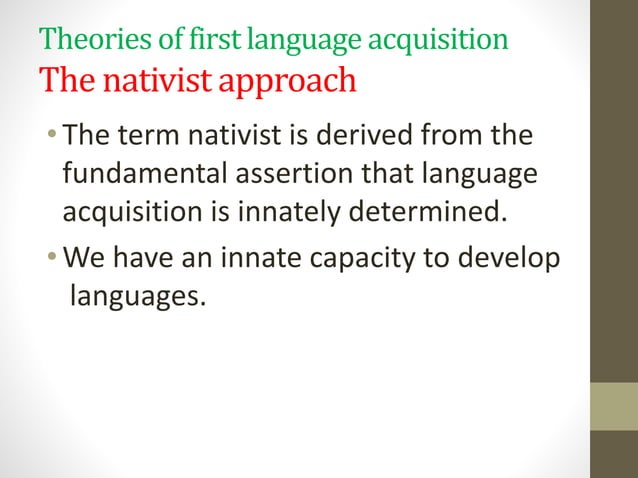 Theories of first language acquisition
The nativist approach

• The term nativist is derived from the fundamental assertion that language acquisition is innately determined.

• We have an innate capacity to develop languages.